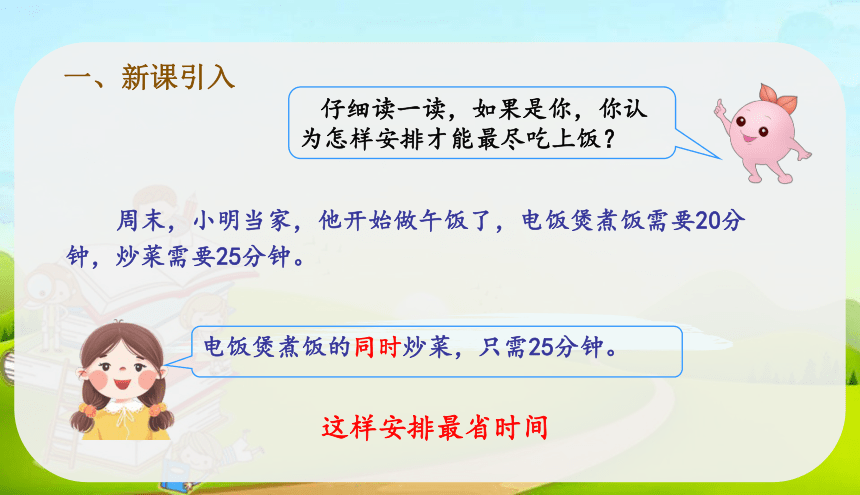 一、新课引入

仔细读一读，如果是你，你认为怎样安排才能最尽吃上饭？

周末，小明当家，他开始做午饭了，电饭煲煮饭需要20分钟，炒菜需要25分钟。

电饭煲煮饭的同时炒菜，只需25分钟。

这样安排最省时间